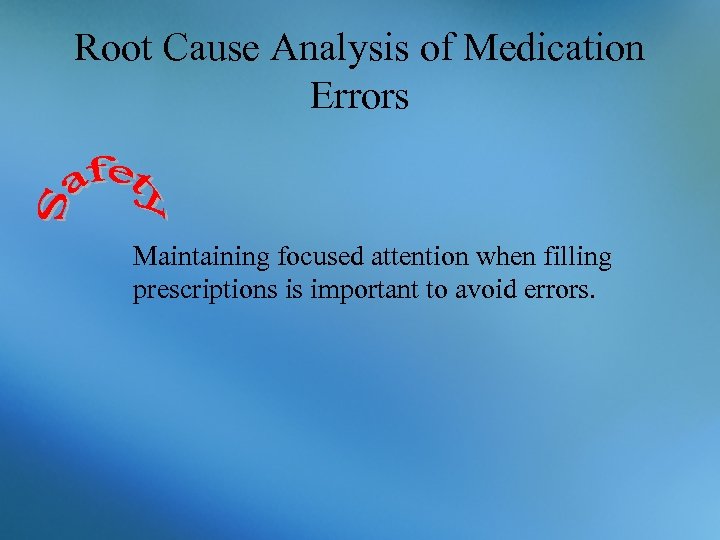 Root Cause Analysis of Medication Errors

Safety

Maintaining focused attention when filling prescriptions is important to avoid errors.